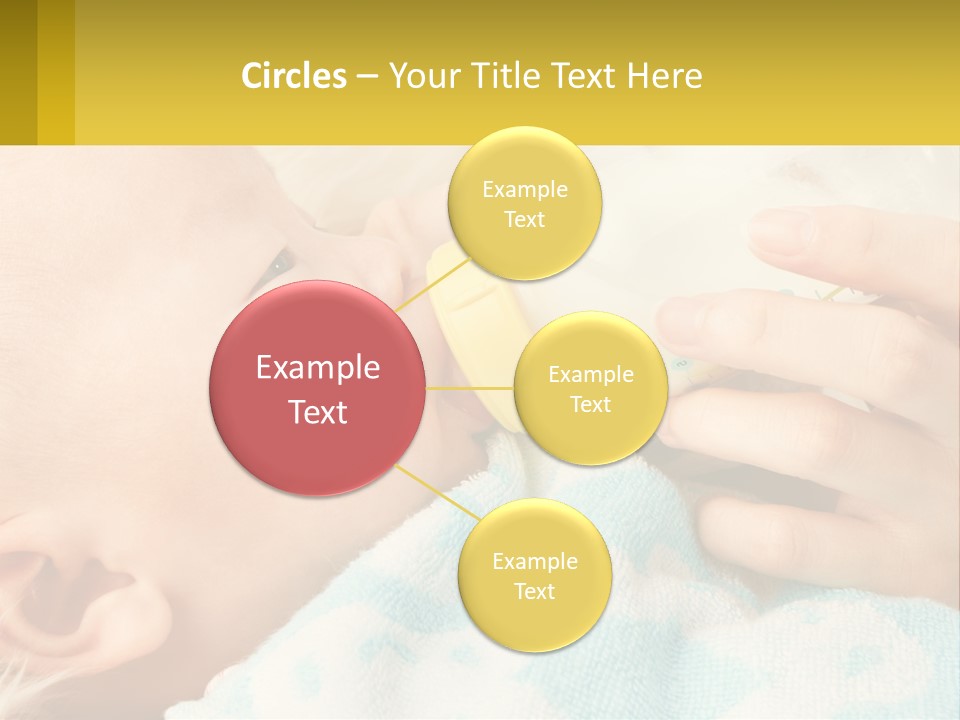 Circles – Your Title Text Here

Example Text

Example Text

Example Text

Example Text